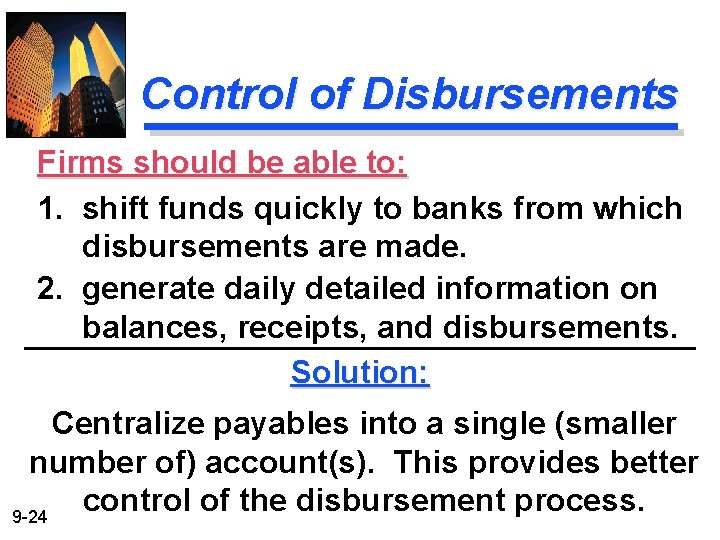 Control of Disbursements

Firms should be able to:

1. shift funds quickly to banks from which disbursements are made.

2. generate daily detailed information on balances, receipts, and disbursements.

Solution:

Centralize payables into a single (smaller number of) account(s). This provides better control of the disbursement process.

9-24